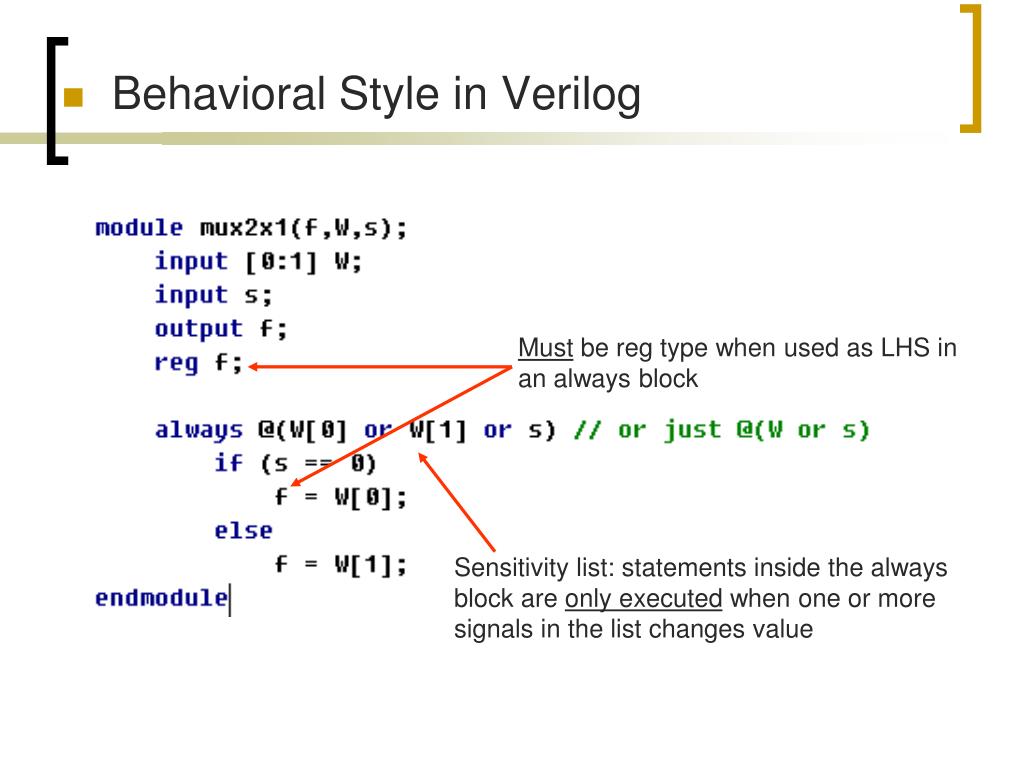 Behavioral Style in Verilog

module mux2x1(f,W,s);
input [0:1] W;
input s;
output f;
reg f;

always @(W[0] or W[1] or s) // or just @(W or s)
if (s == 0)
f = W[0];
else
f = W[1];
endmodule

Must be reg type when used as LHS in an always block

Sensitivity list: statements inside the always block are only executed when one or more signals in the list changes value